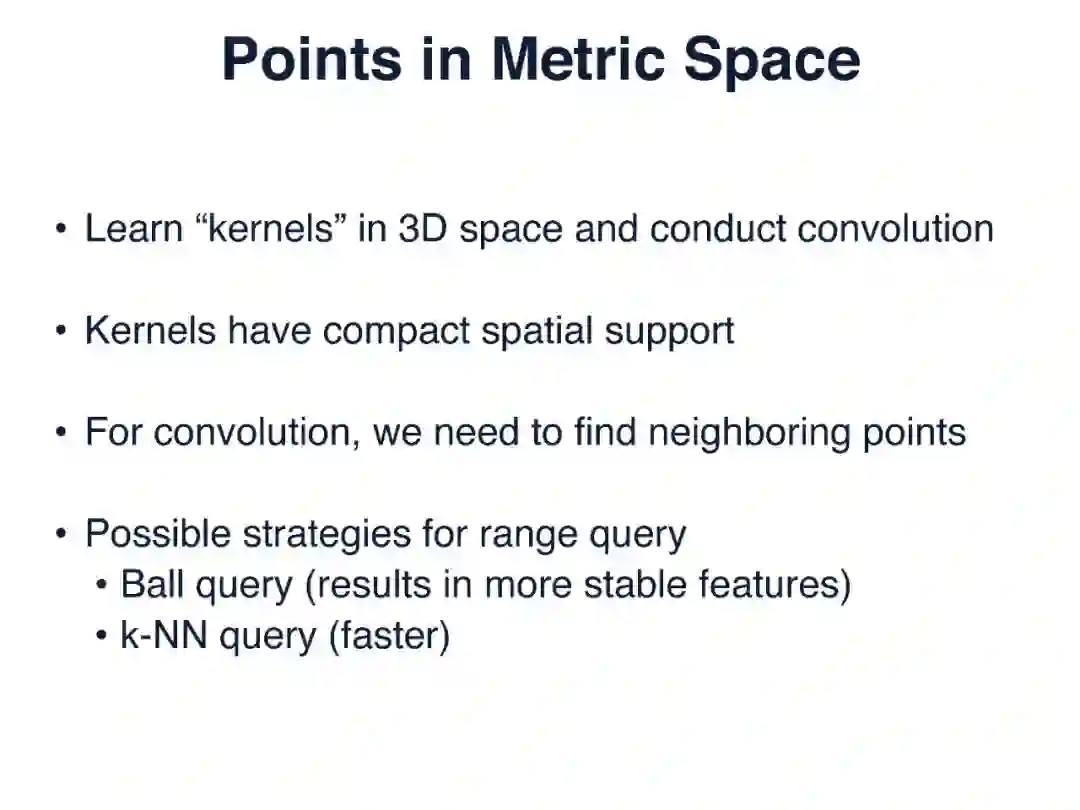 Points in Metric Space

• Learn “kernels” in 3D space and conduct convolution

• Kernels have compact spatial support

• For convolution, we need to find neighboring points

• Possible strategies for range query
  • Ball query (results in more stable features)
  • k-NN query (faster)